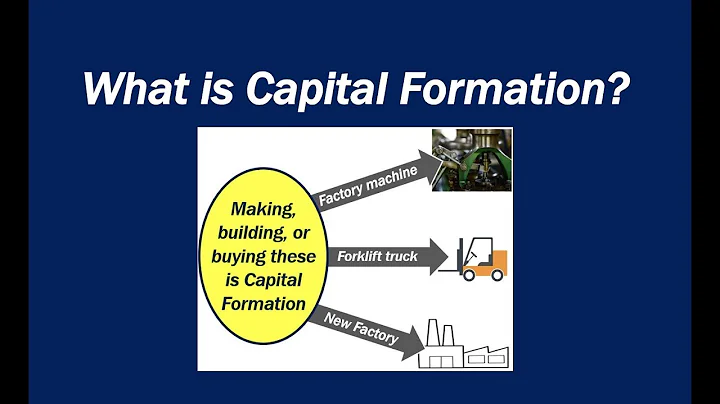 What is Capital Formation?

Making, building, or buying these is Capital Formation

Factory machine

Forklift truck

New Factory